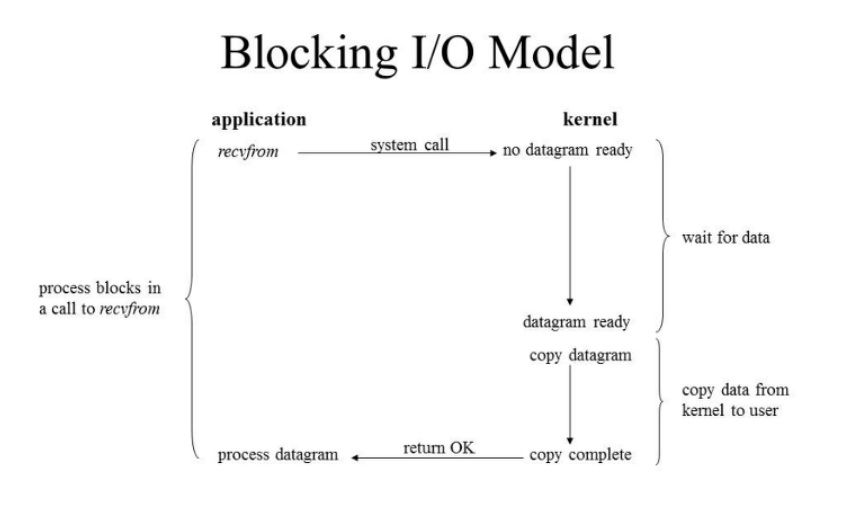 Blocking I/O Model

application

kernel

recvfrom

system call

no datagram ready

wait for data

process blocks in a call to recvfrom

datagram ready

copy datagram

copy data from kernel to user

process datagram

return OK

copy complete